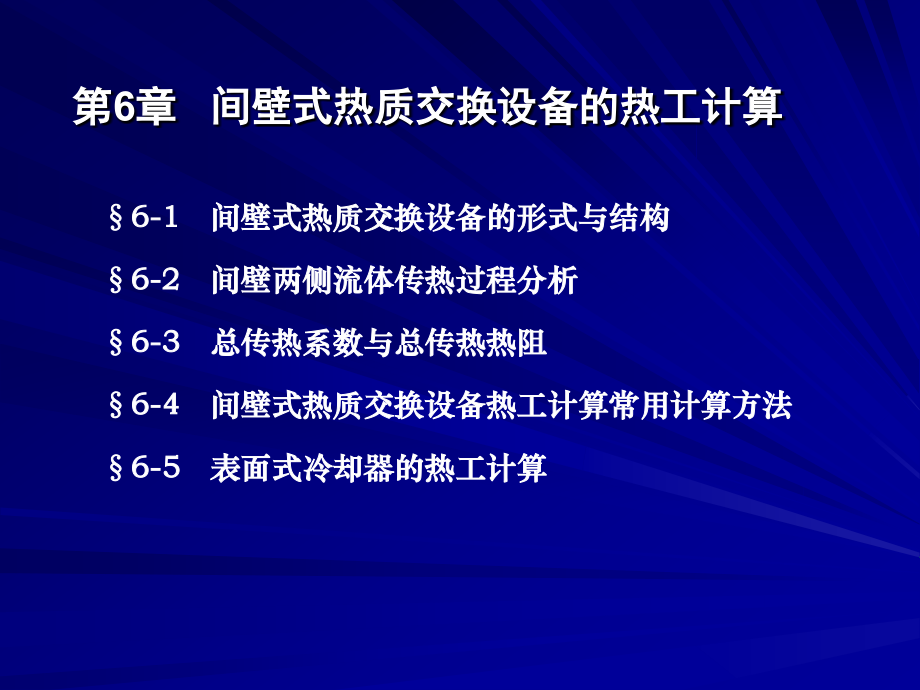 第6章　间壁式热质交换设备的热工计算

§6-1　间壁式热质交换设备的形式与结构

§6-2　间壁两侧流体传热过程分析

§6-3　总传热系数与总传热热阻

§6-4　间壁式热质交换设备热工计算常用计算方法

§6-5　表面式冷却器的热工计算